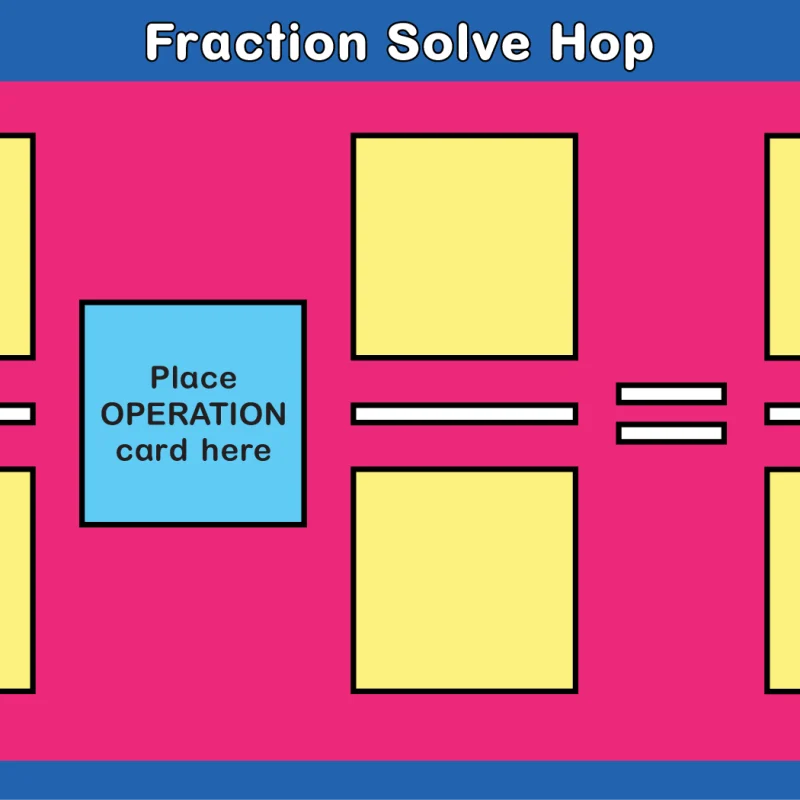 Fraction Solve Hop

Place OPERATION card here